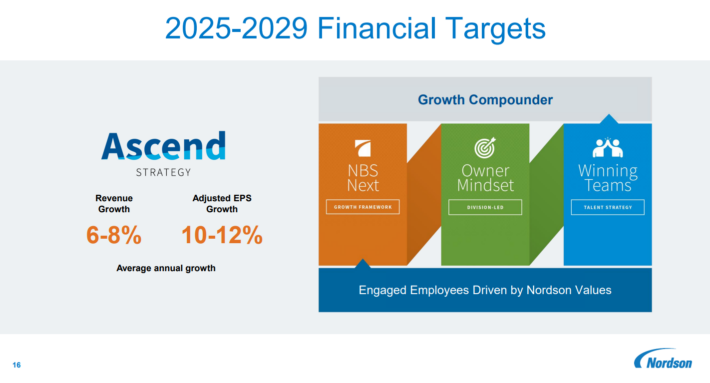 2025-2029 Financial Targets

Ascend
STRATEGY

Revenue Growth
6-8%

Adjusted EPS Growth
10-12%

Average annual growth

Growth Compounder

NBS Next
GROWTH FRAMEWORK

Owner Mindset
DIVISION-LED

Winning Teams
TALENT STRATEGY

Engaged Employees Driven by Nordson Values

16

Nordson